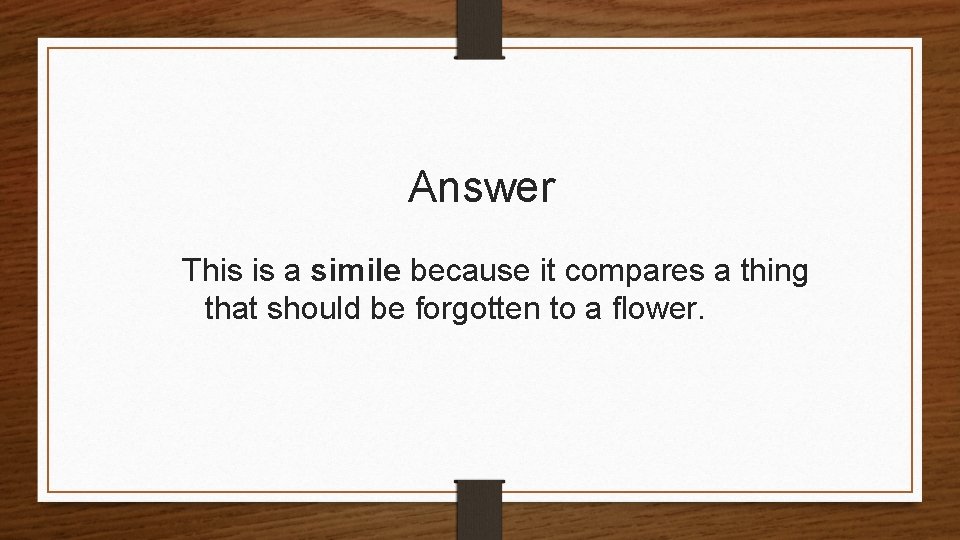 Answer

This is a simile because it compares a thing that should be forgotten to a flower.